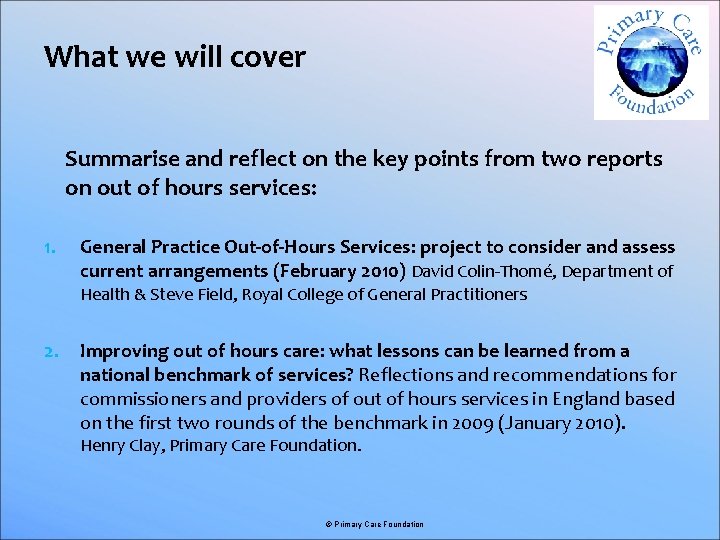 What we will cover

Primary Care Foundation

Summarise and reflect on the key points from two reports on out of hours services:

1. General Practice Out-of-Hours Services: project to consider and assess current arrangements (February 2010) David Colin-Thomé, Department of Health & Steve Field, Royal College of General Practitioners

2. Improving out of hours care: what lessons can be learned from a national benchmark of services? Reflections and recommendations for commissioners and providers of out of hours services in England based on the first two rounds of the benchmark in 2009 (January 2010). Henry Clay, Primary Care Foundation.

© Primary Care Foundation